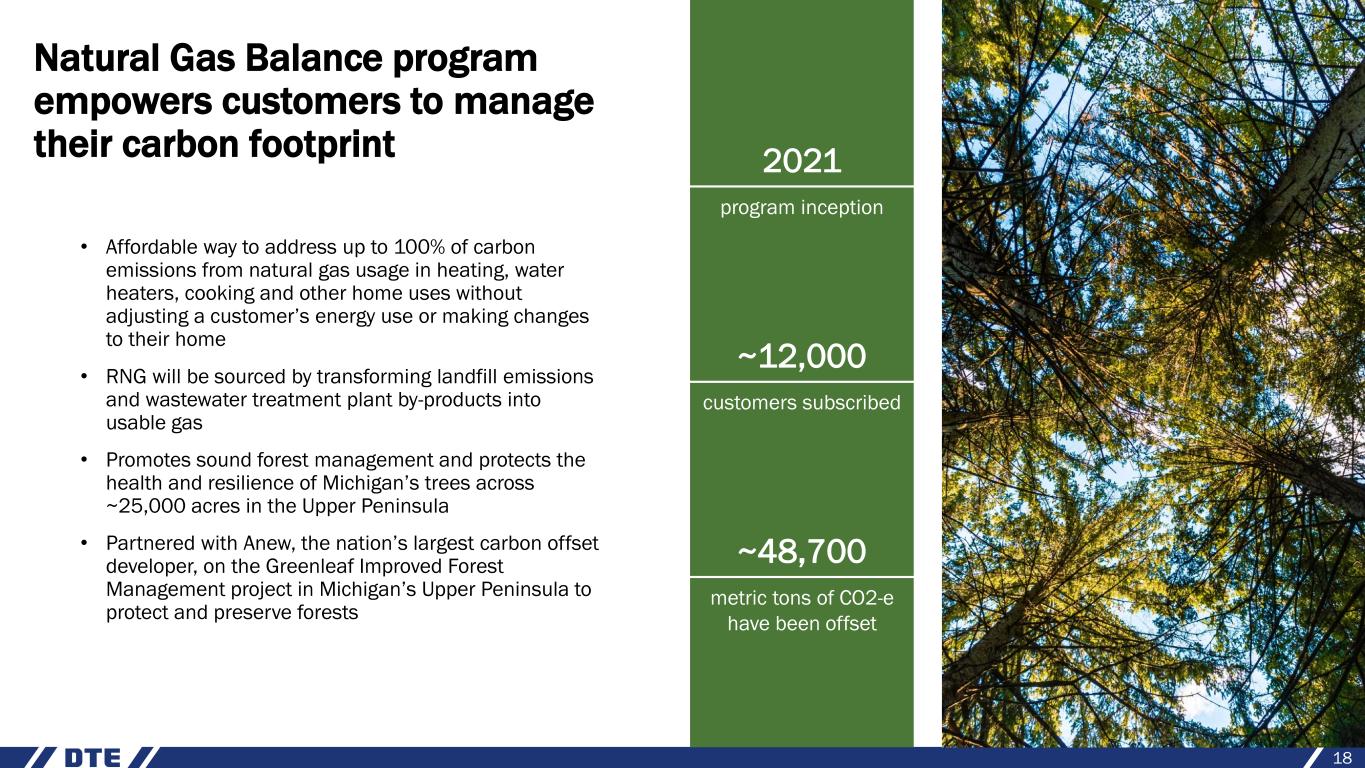 Natural Gas Balance program empowers customers to manage their carbon footprint

• Affordable way to address up to 100% of carbon emissions from natural gas usage in heating, water heaters, cooking and other home uses without adjusting a customer's energy use or making changes to their home

• RNG will be sourced by transforming landfill emissions and wastewater treatment plant by-products into usable gas

• Promotes sound forest management and protects the health and resilience of Michigan's trees across ~25,000 acres in the Upper Peninsula

• Partnered with Anew, the nation's largest carbon offset developer, on the Greenleaf Improved Forest Management project in Michigan's Upper Peninsula to protect and preserve forests

2021

program inception

~12,000

customers subscribed

~48,700

metric tons of CO2-e have been offset

DTE

18